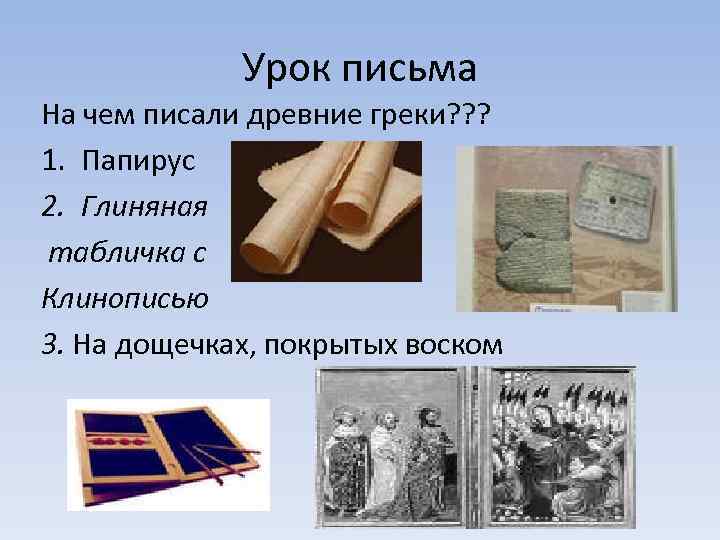 Урок письма

На чем писали древние греки???

1. Папирус

2. Глиняная табличка с Клинописью

3. На дощечках, покрытых воском